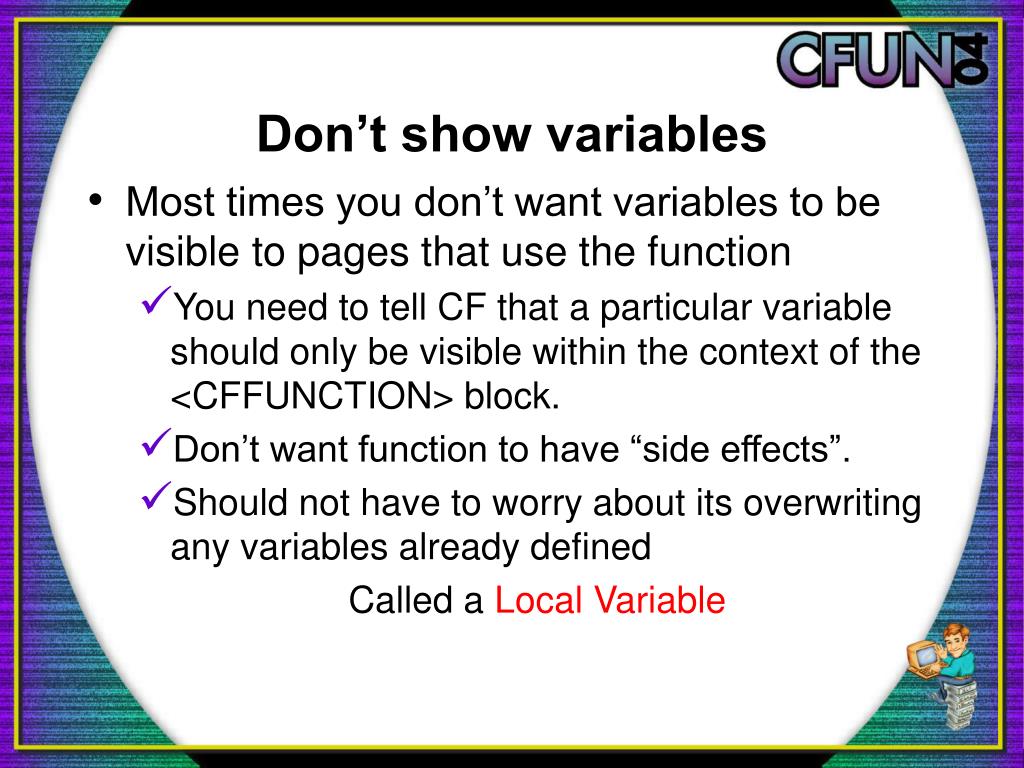 CFUN04

Don’t show variables

• Most times you don’t want variables to be visible to pages that use the function

✓You need to tell CF that a particular variable should only be visible within the context of the <CFFUNCTION> block.

✓Don’t want function to have “side effects”.

✓Should not have to worry about its overwriting any variables already defined

Called a Local Variable